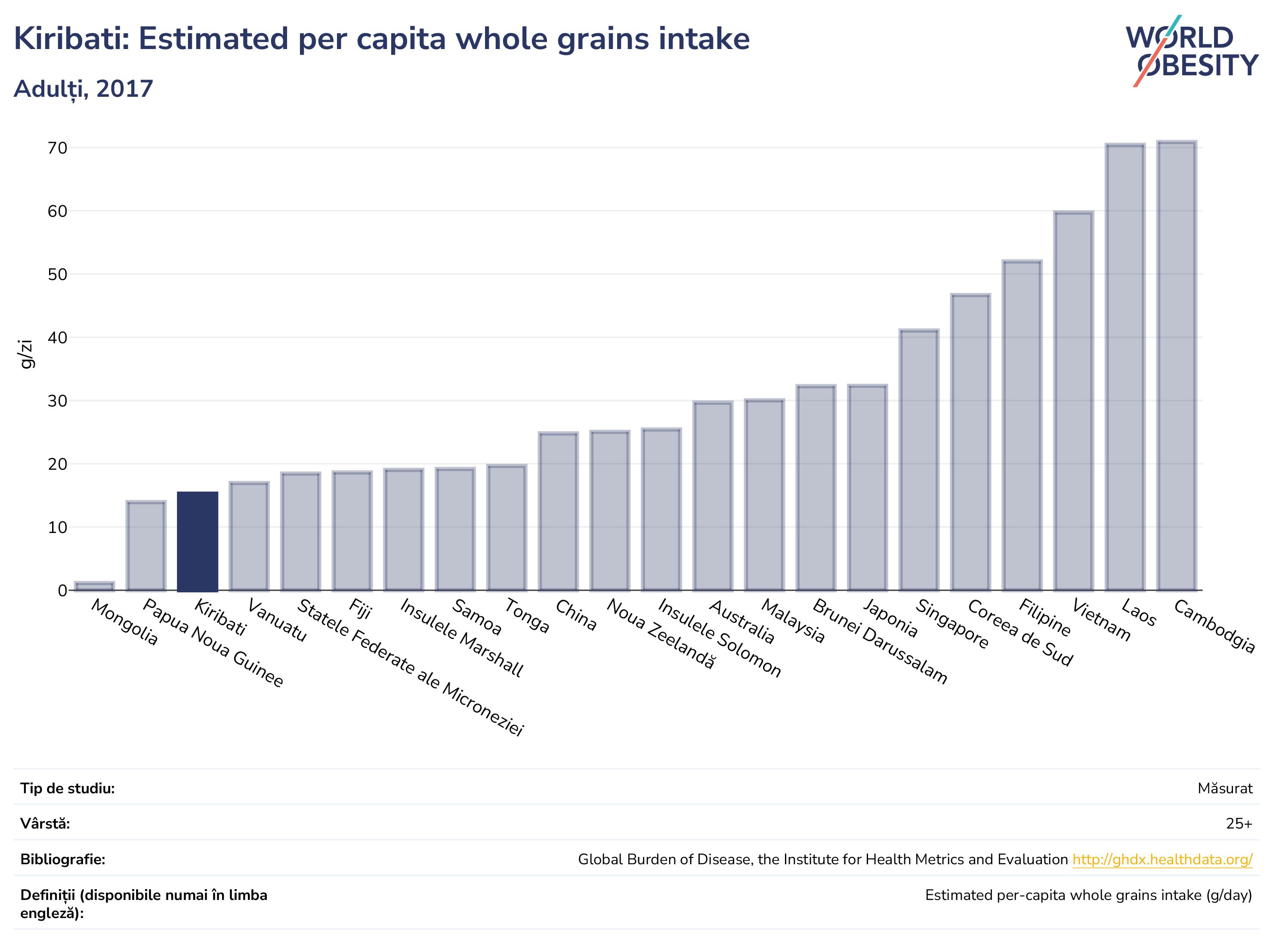 Kiribati: Estimated per capita whole grains intake

Adulți, 2017

WORLD OBESITY

g/zi

70
60
50
40
30
20
10
0

Mongolia
Papua Noua Guinee
Kiribati
Vanuatu
Statele Federate ale Microneziei
Fiji
Insulele Marshall
Samoa
Tonga
China
Noua Zeelandă
Insulele Solomon
Australia
Malaysia
Brunei Darussalam
Japonia
Singapore
Coreea de Sud
Filipine
Vietnam
Laos
Cambodgia

| | |
|---|---|
| Tip de studiu: | Măsurat |
| Vârstă: | 25+ |
| Bibliografie: | Global Burden of Disease, the Institute for Health Metrics and Evaluation http://ghdx.healthdata.org/ |
| Definiții (disponibile numai în limba engleză): | Estimated per-capita whole grains intake (g/day) |